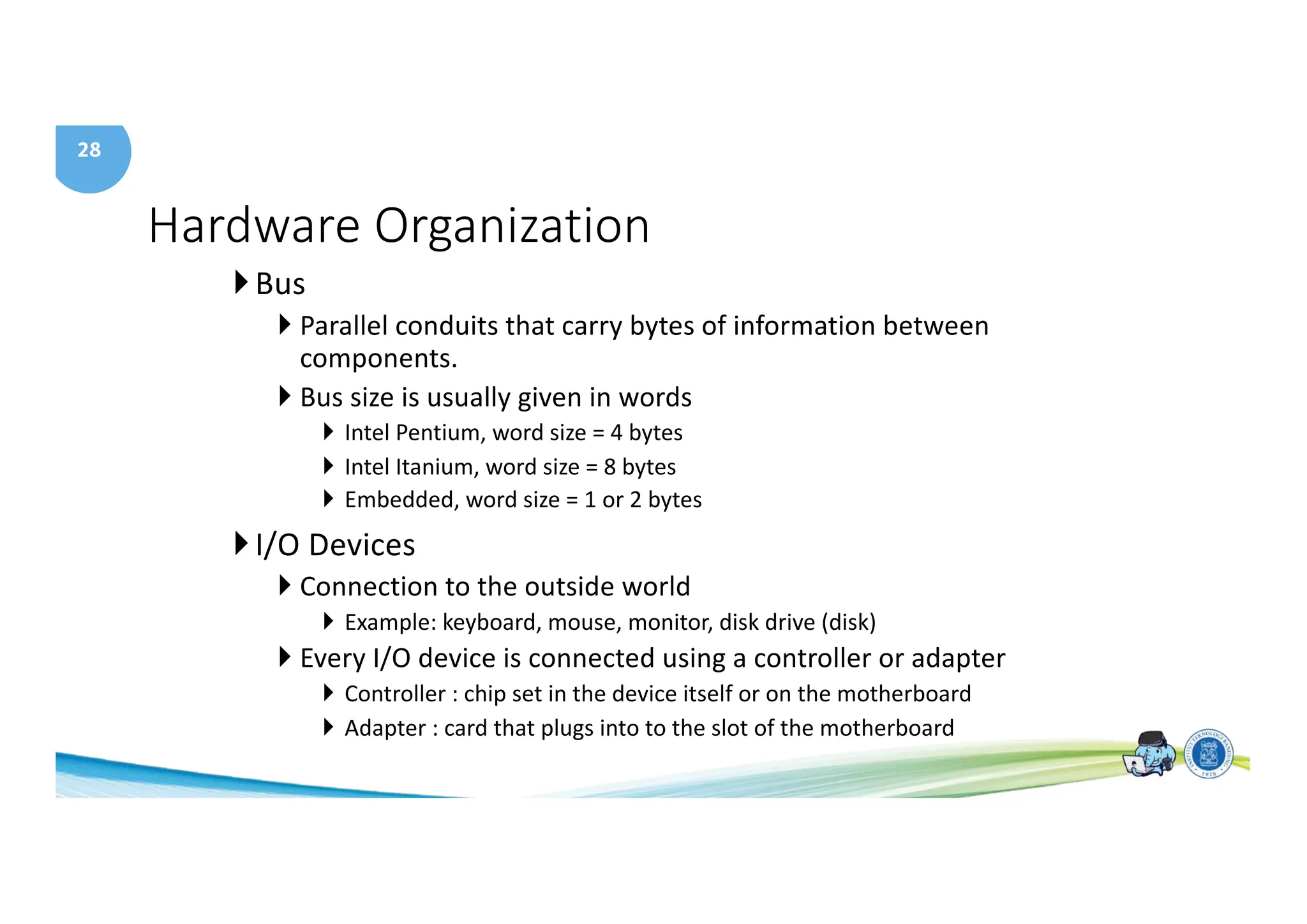 28

Hardware Organization

Bus

Parallel conduits that carry bytes of information between components.

Bus size is usually given in words

Intel Pentium, word size = 4 bytes

Intel Itanium, word size = 8 bytes

Embedded, word size = 1 or 2 bytes

I/O Devices

Connection to the outside world

Example: keyboard, mouse, monitor, disk drive (disk)

Every I/O device is connected using a controller or adapter

Controller : chip set in the device itself or on the motherboard

Adapter : card that plugs into to the slot of the motherboard

INSTITUT TEKNOLOGI BANDUNG 1920